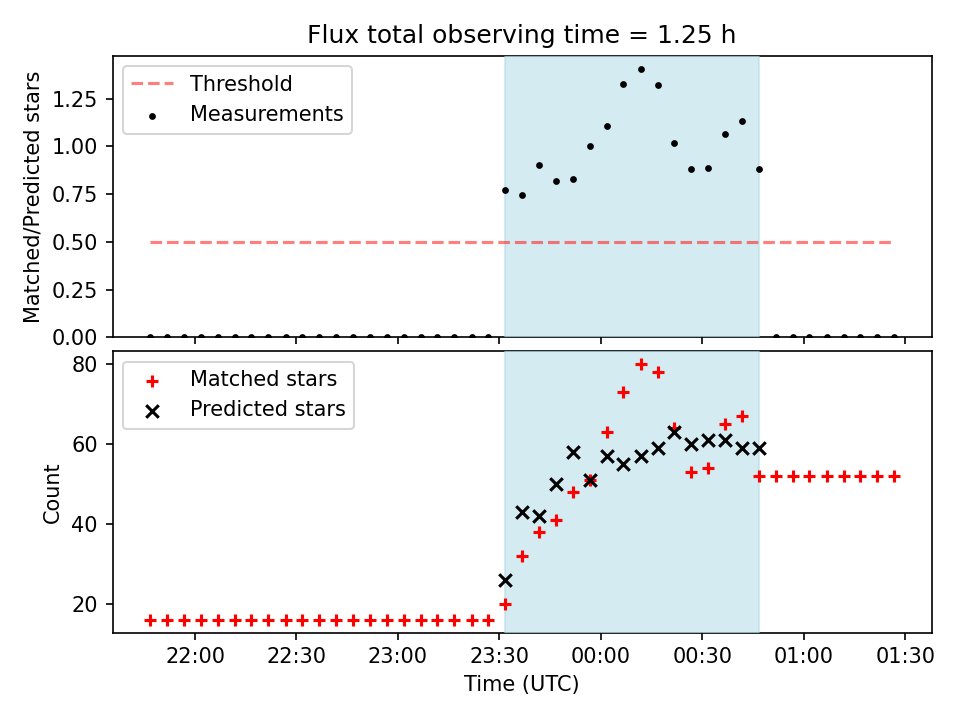 Flux total observing time = 1.25 h

Threshold
Measurements

Matched/Predicted stars

1.25
1.00
0.75
0.50
0.25
0.00

Matched stars
Predicted stars

Count

80
60
40
20

22:00
22:30
23:00
23:30
00:00
00:30
01:00
01:30

Time (UTC)